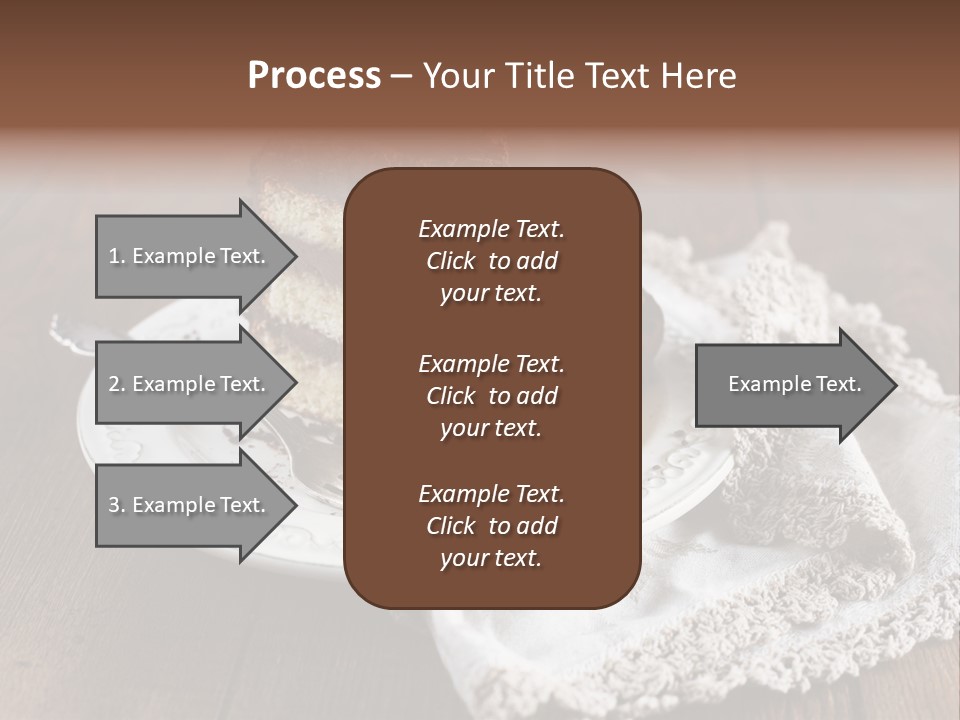 Process – Your Title Text Here

1. Example Text.

2. Example Text.

3. Example Text.

Example Text. Click to add your text.

Example Text. Click to add your text.

Example Text. Click to add your text.

Example Text.